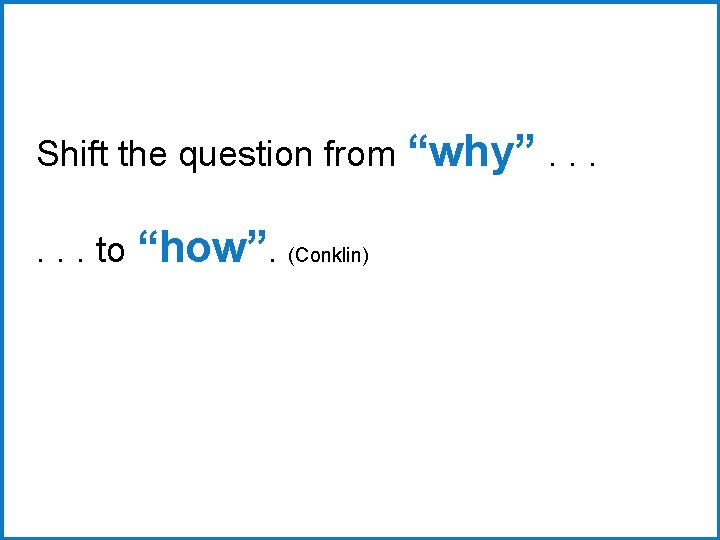 Shift the question from “why” . . .

. . . to “how”. (Conklin)